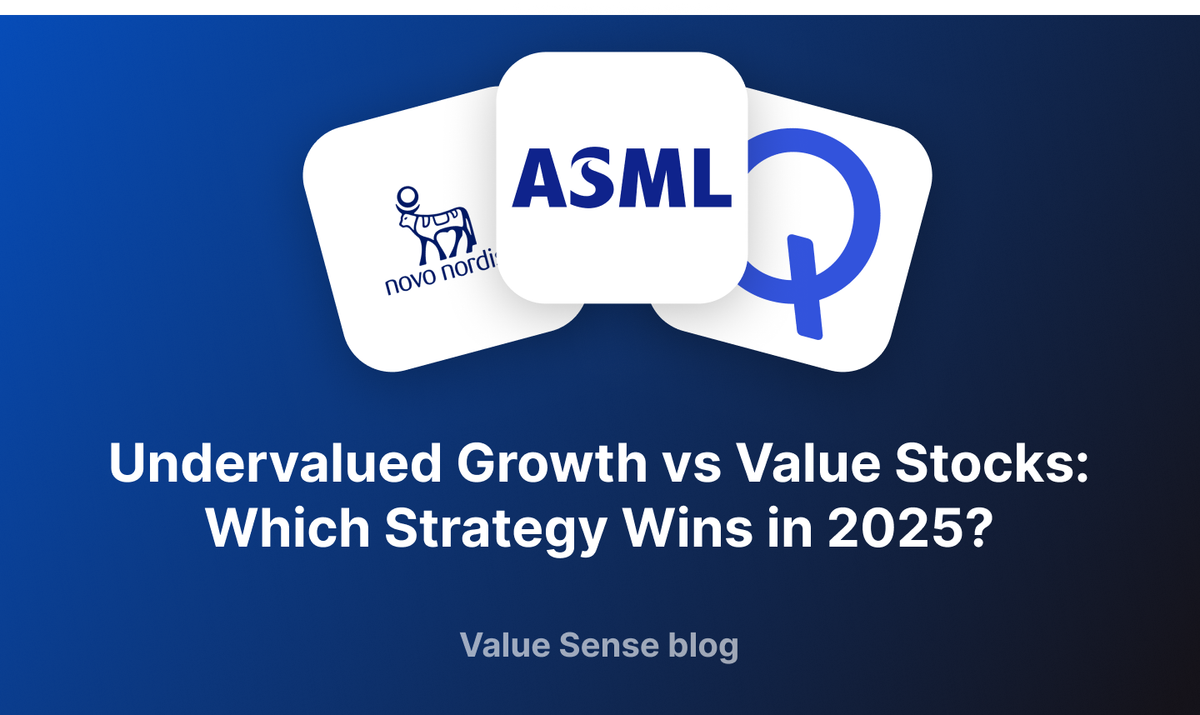 novo nordis

ASML

Undervalued Growth vs Value Stocks: Which Strategy Wins in 2025?

Value Sense blog